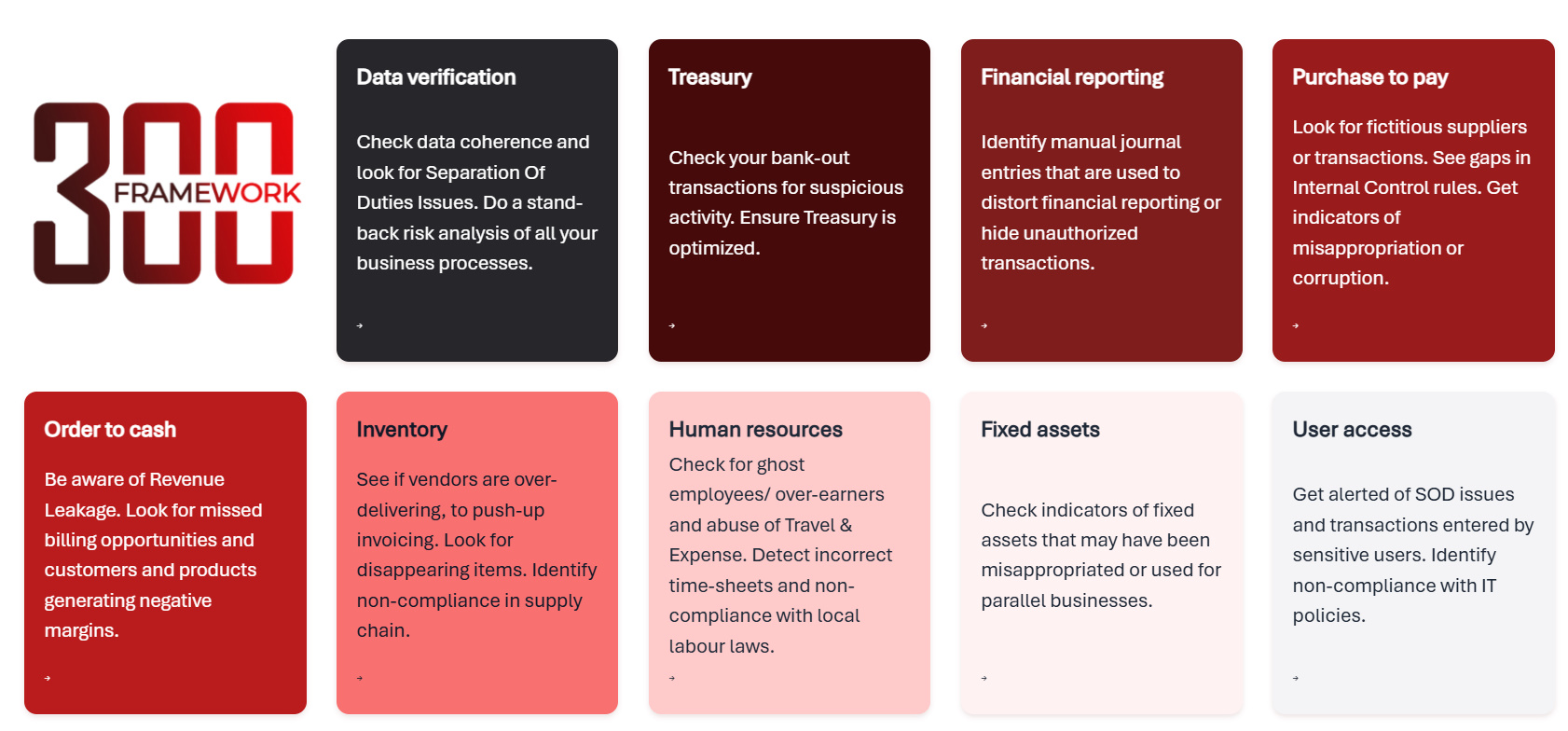 300 FRAMEWORK

Data verification

Check data coherence and look for Separation Of Duties Issues. Do a stand-back risk analysis of all your business processes.

→

Treasury

Check your bank-out transactions for suspicious activity. Ensure Treasury is optimized.

→

Financial reporting

Identify manual journal entries that are used to distort financial reporting or hide unauthorized transactions.

→

Purchase to pay

Look for fictitious suppliers or transactions. See gaps in Internal Control rules. Get indicators of misappropriation or corruption.

→

Order to cash

Be aware of Revenue Leakage. Look for missed billing opportunities and customers and products generating negative margins.

→

Inventory

See if vendors are over-delivering, to push-up invoicing. Look for disappearing items. Identify non-compliance in supply chain.

→

Human resources

Check for ghost employees/ over-earners and abuse of Travel & Expense. Detect incorrect time-sheets and non-compliance with local labour laws.

→

Fixed assets

Check indicators of fixed assets that may have been misappropriated or used for parallel businesses.

→

User access

Get alerted of SOD issues and transactions entered by sensitive users. Identify non-compliance with IT policies.

→